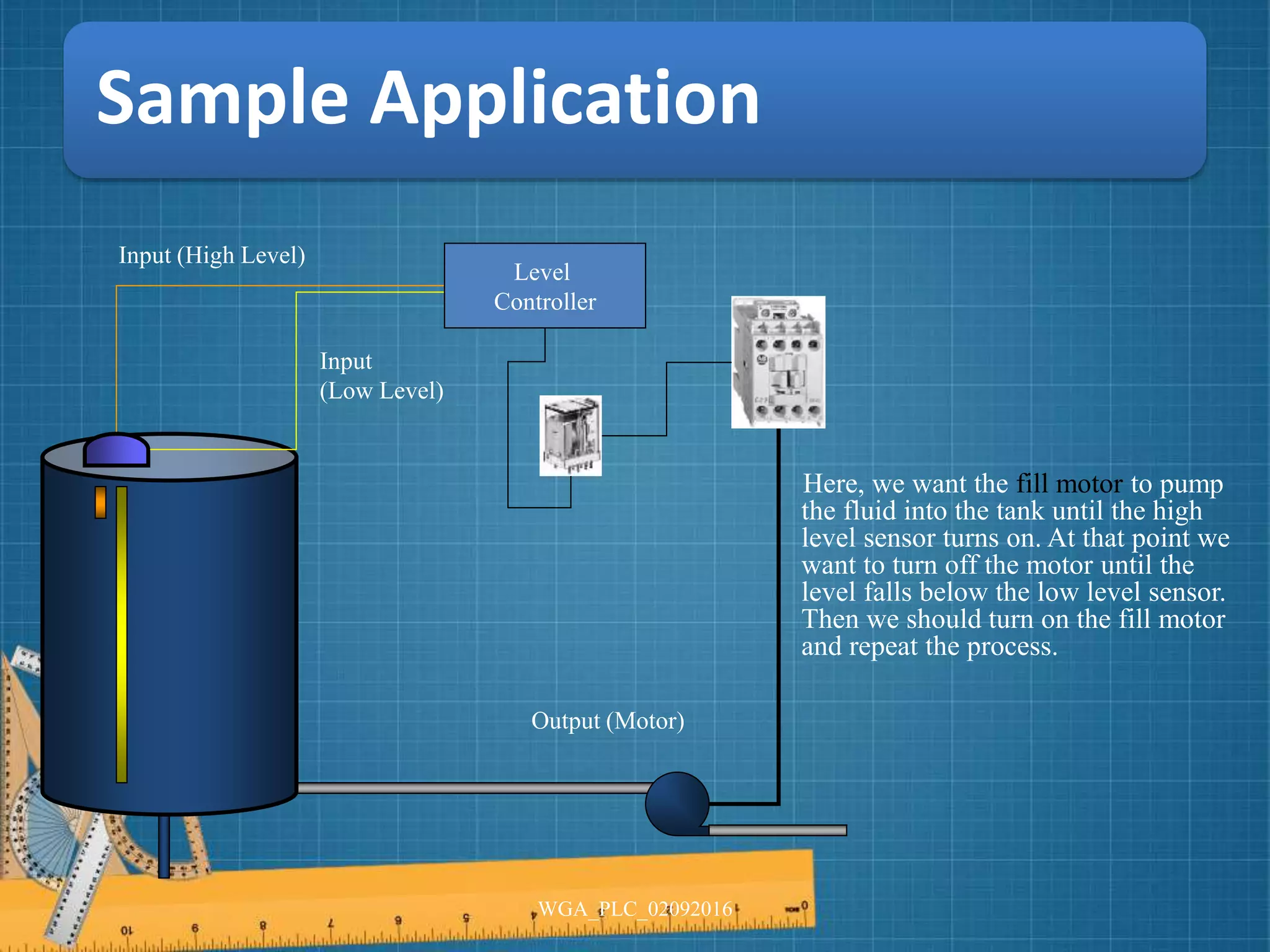 Sample Application

Input (High Level)

Level Controller

Input (Low Level)

Here, we want the fill motor to pump the fluid into the tank until the high level sensor turns on. At that point we want to turn off the motor until the level falls below the low level sensor. Then we should turn on the fill motor and repeat the process.

Output (Motor)

WGA_PLC_02092016